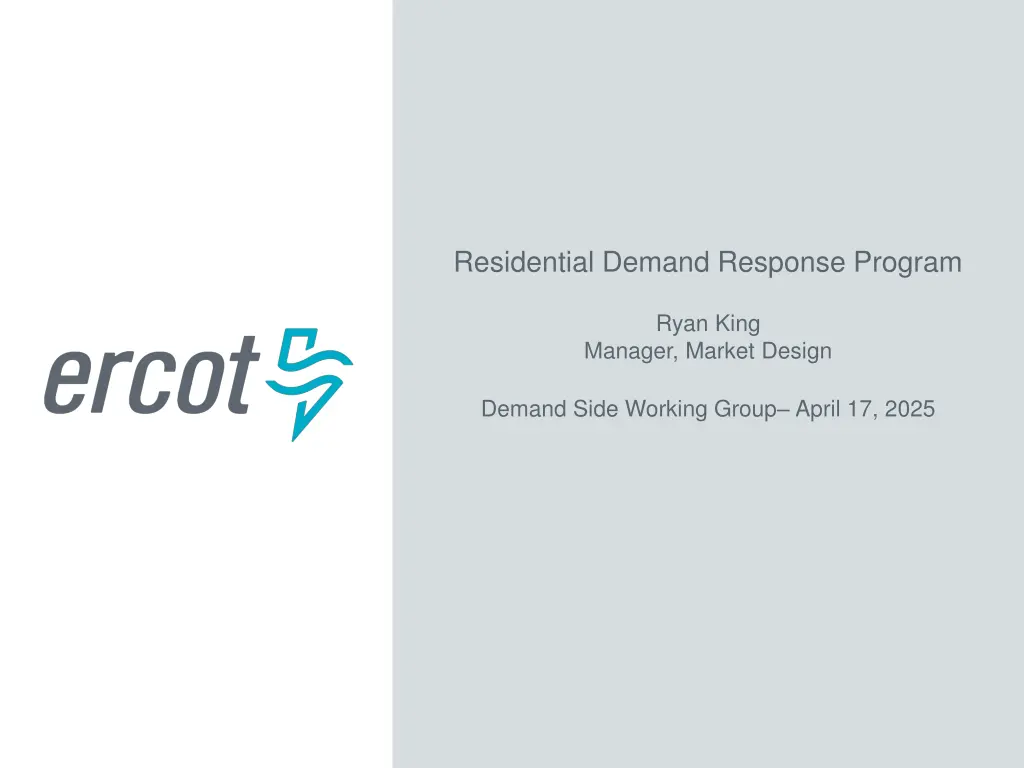 ercot

Residential Demand Response Program

Ryan King
Manager, Market Design

Demand Side Working Group– April 17, 2025